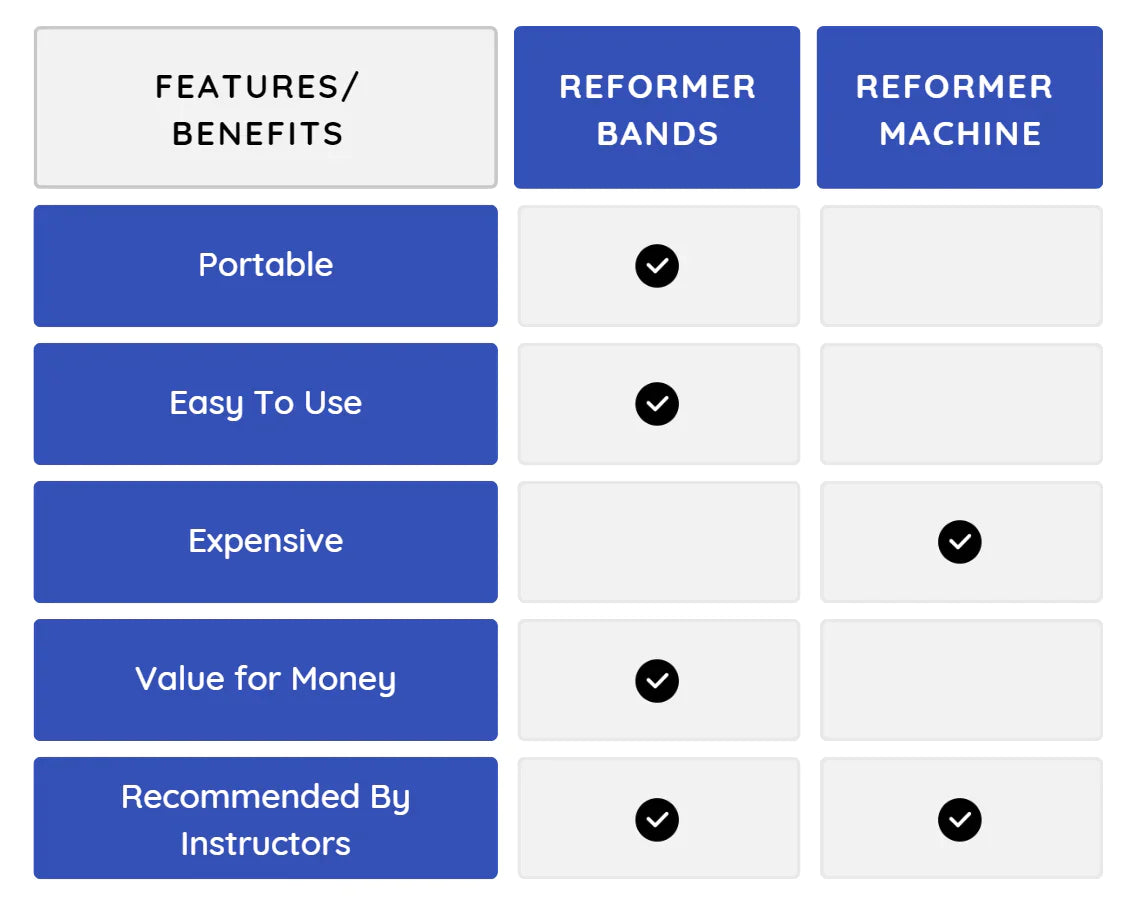 | FEATURES/ BENEFITS | REFORMER BANDS | REFORMER MACHINE |
|---|---|---|
| Portable | ✓ | |
| Easy To Use | ✓ | |
| Expensive | | ✓ |
| Value for Money | ✓ | |
| Recommended By Instructors | ✓ | ✓ |